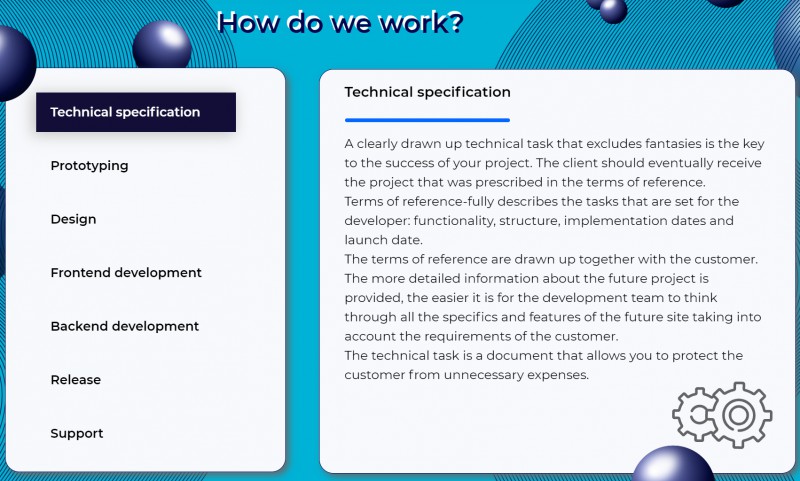 How do we work?

Technical specification

Prototyping

Design

Frontend development

Backend development

Release

Support

Technical specification

A clearly drawn up technical task that excludes fantasies is the key to the success of your project. The client should eventually receive the project that was prescribed in the terms of reference.
Terms of reference-fully describes the tasks that are set for the developer: functionality, structure, implementation dates and launch date.
The terms of reference are drawn up together with the customer. The more detailed information about the future project is provided, the easier it is for the development team to think through all the specifics and features of the future site taking into account the requirements of the customer.
The technical task is a document that allows you to protect the customer from unnecessary expenses.